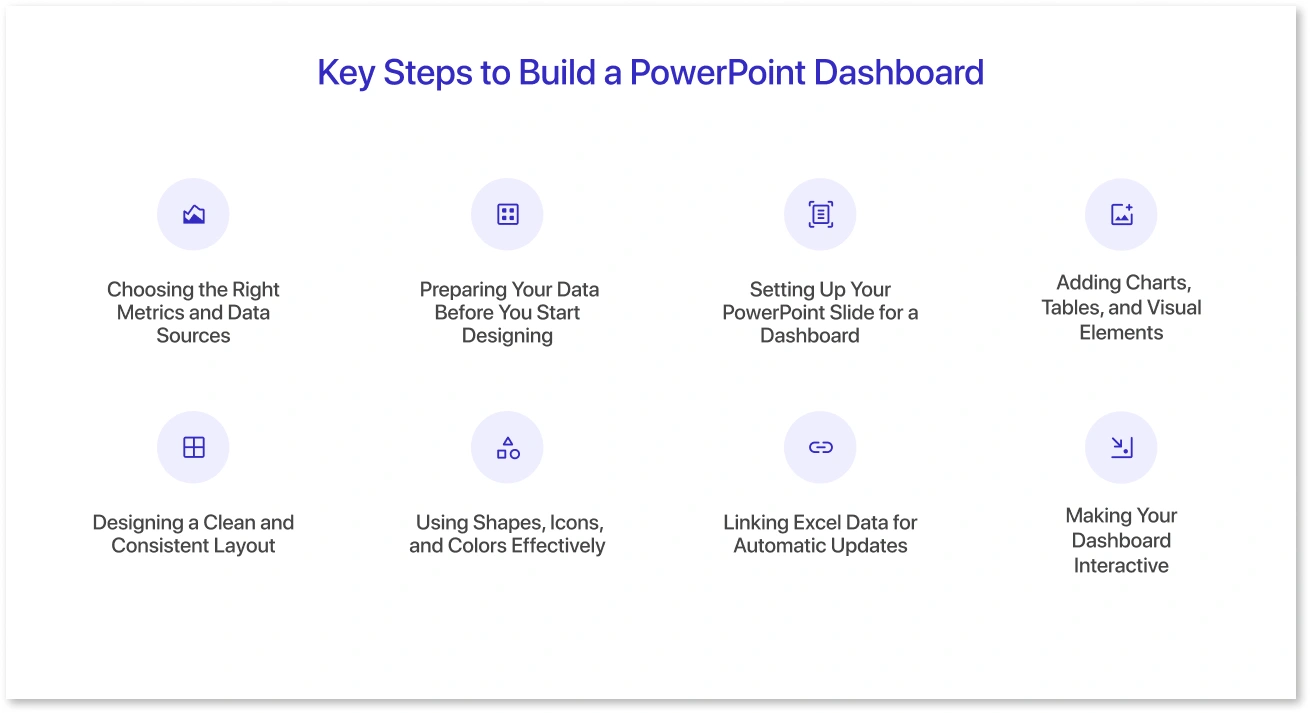 Key Steps to Build a PowerPoint Dashboard

Choosing the Right Metrics and Data Sources

Preparing Your Data Before You Start Designing

Setting Up Your PowerPoint Slide for a Dashboard

Adding Charts, Tables, and Visual Elements

Designing a Clean and Consistent Layout

Using Shapes, Icons, and Colors Effectively

Linking Excel Data for Automatic Updates

Making Your Dashboard Interactive